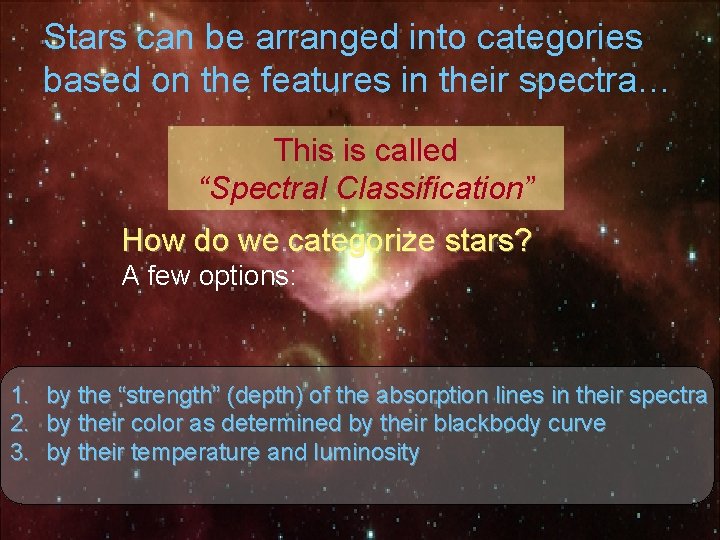 Stars can be arranged into categories based on the features in their spectra…

This is called
“Spectral Classification”

How do we categorize stars?
A few options:

1. by the “strength” (depth) of the absorption lines in their spectra
2. by their color as determined by their blackbody curve
3. by their temperature and luminosity